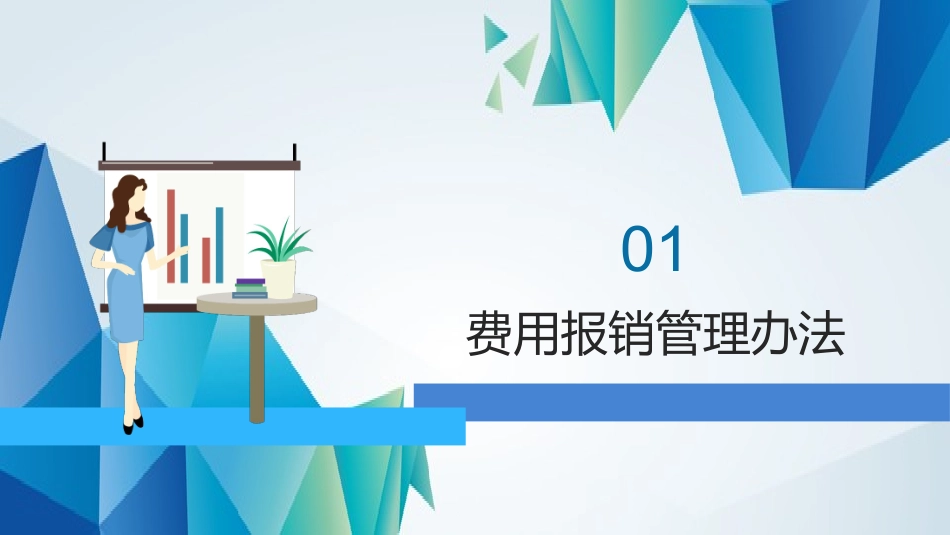 01

费用报销管理办法